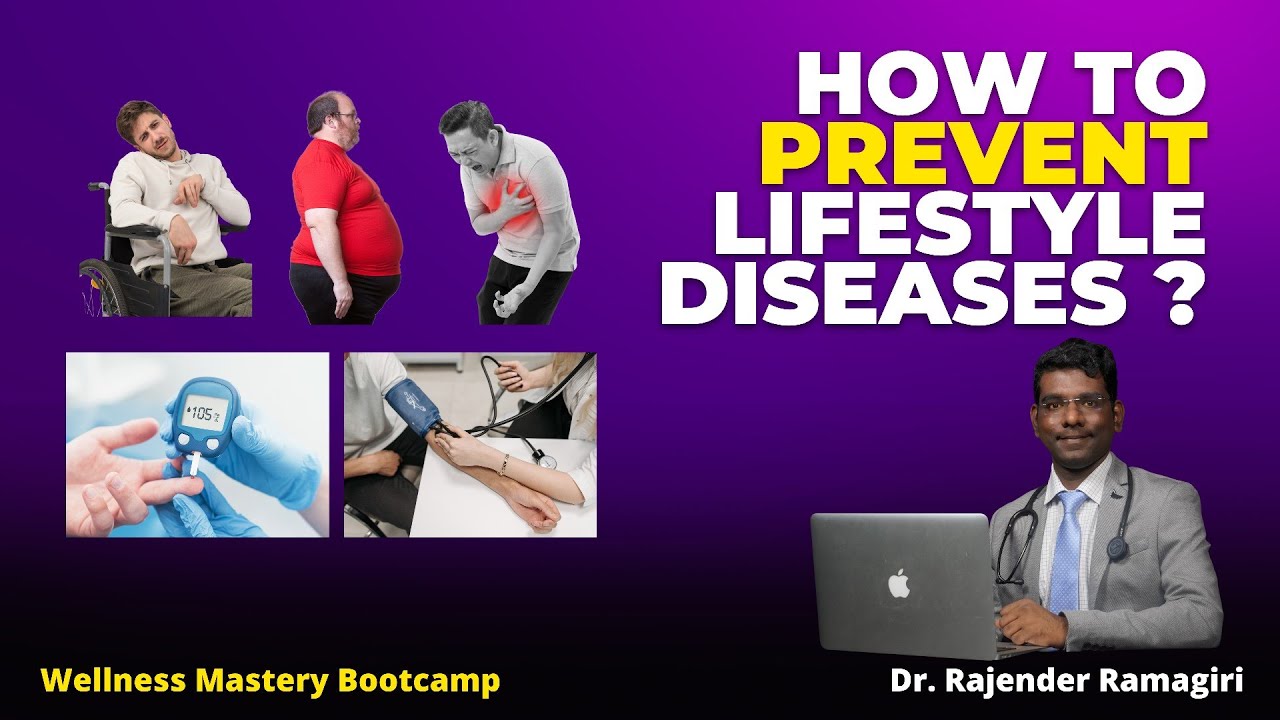 HOW TO PREVENT LIFESTYLE DISEASES ?

105

Wellness Mastery Bootcamp

Dr. Rajender Ramagiri